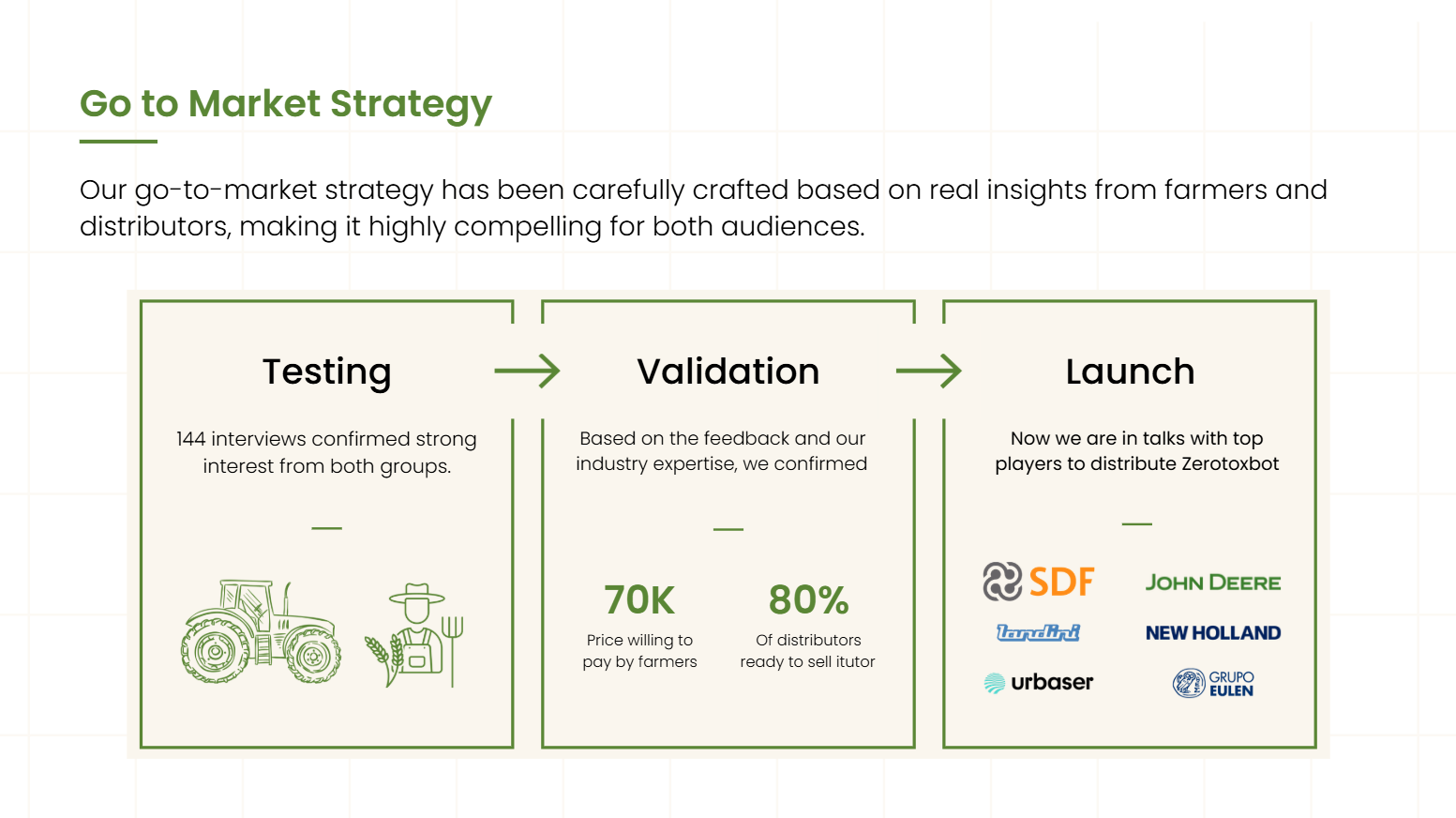 Go to Market Strategy

Our go-to-market strategy has been carefully crafted based on real insights from farmers and distributors, making it highly compelling for both audiences.

Testing

144 interviews confirmed strong interest from both groups.

Validation

Based on the feedback and our industry expertise, we confirmed

70K
Price willing to pay by farmers

80%
Of distributors ready to sell itutor

Launch

Now we are in talks with top players to distribute Zerotoxbot

SDF
JOHN DEERE
landini
NEW HOLLAND
urbaser
GRUPO EULEN